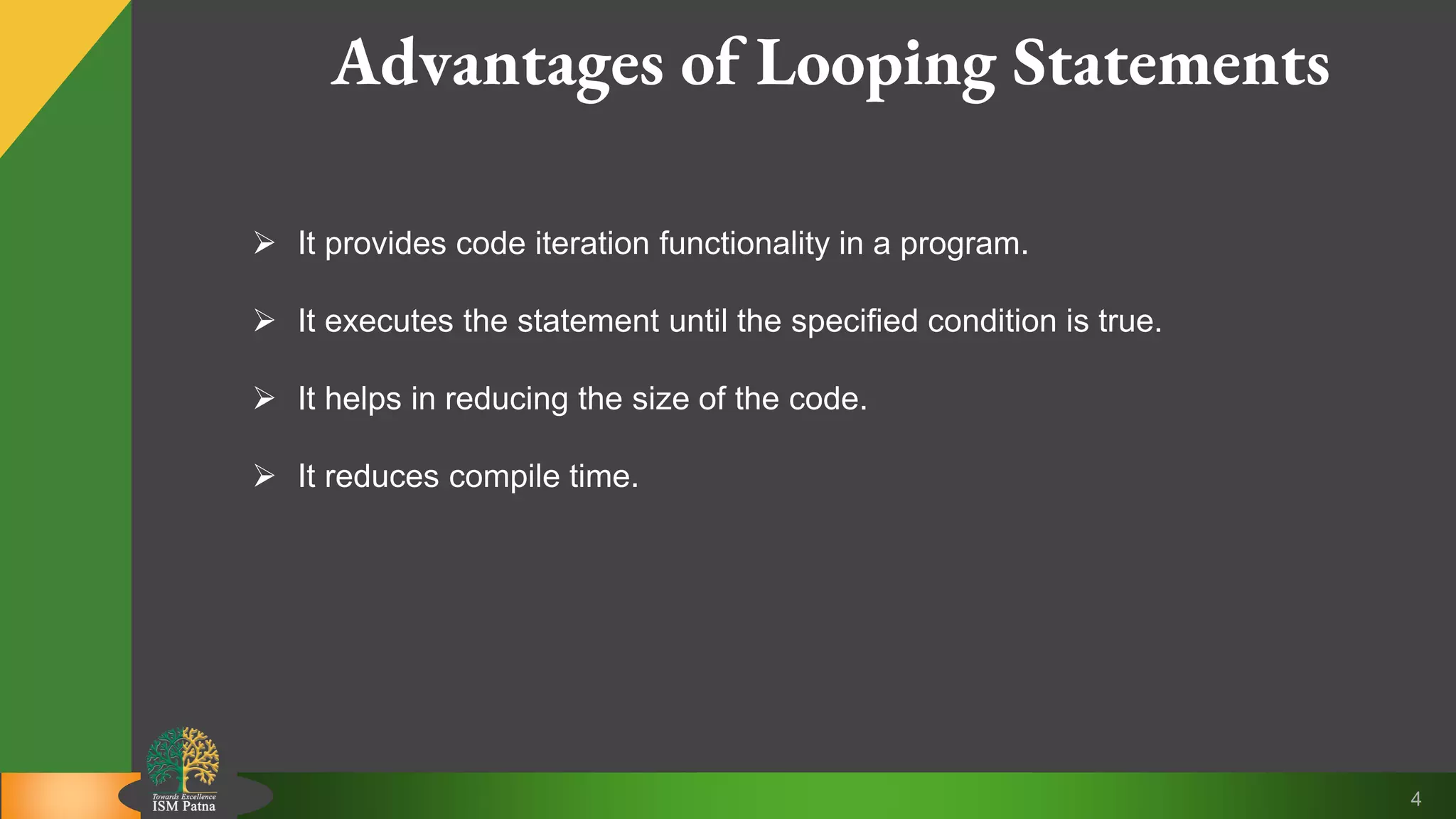 Advantages of Looping Statements

➢ It provides code iteration functionality in a program.

➢ It executes the statement until the specified condition is true.

➢ It helps in reducing the size of the code.

➢ It reduces compile time.

Towards Excellence
ISM Patna

4